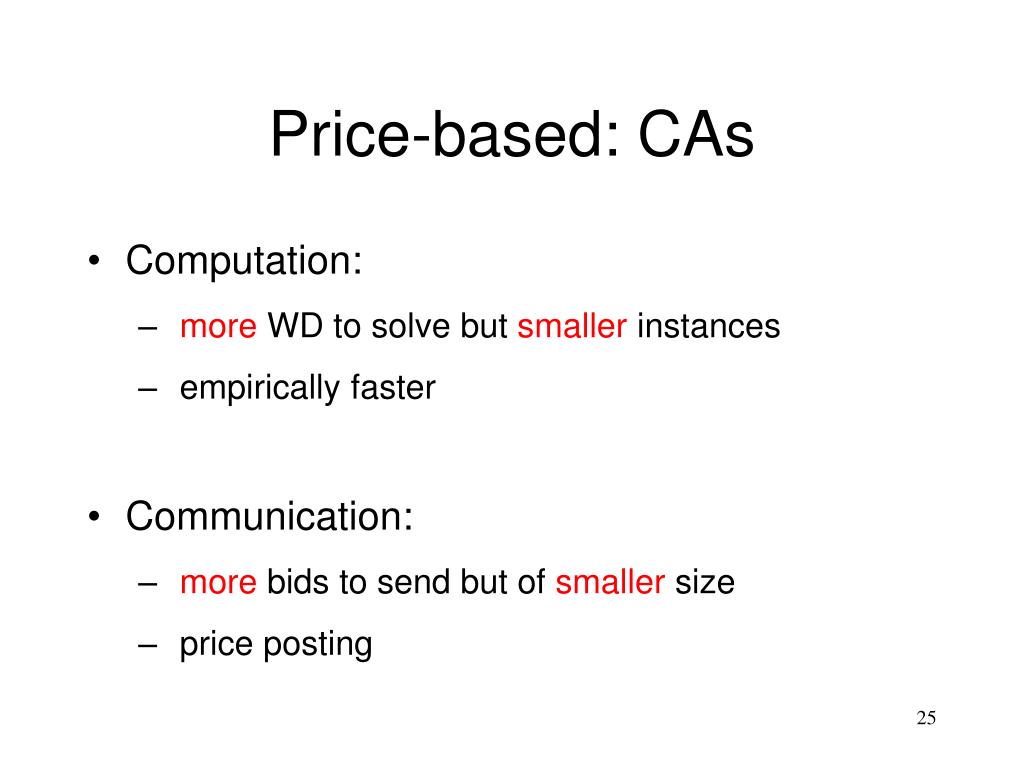 Price-based: CAs

• Computation:
– more WD to solve but smaller instances
– empirically faster

• Communication:
– more bids to send but of smaller size
– price posting

25